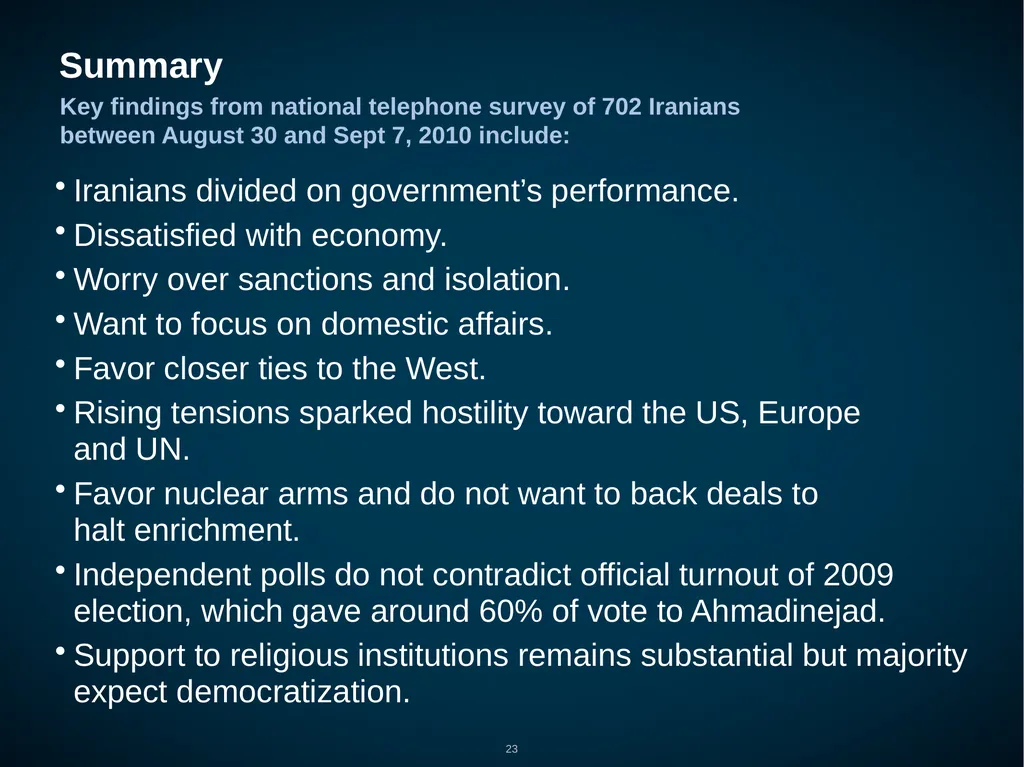 Summary

Key findings from national telephone survey of 702 Iranians between August 30 and Sept 7, 2010 include:

• Iranians divided on government’s performance.
• Dissatisfied with economy.
• Worry over sanctions and isolation.
• Want to focus on domestic affairs.
• Favor closer ties to the West.
• Rising tensions sparked hostility toward the US, Europe and UN.
• Favor nuclear arms and do not want to back deals to halt enrichment.
• Independent polls do not contradict official turnout of 2009 election, which gave around 60% of vote to Ahmadinejad.
• Support to religious institutions remains substantial but majority expect democratization.

23